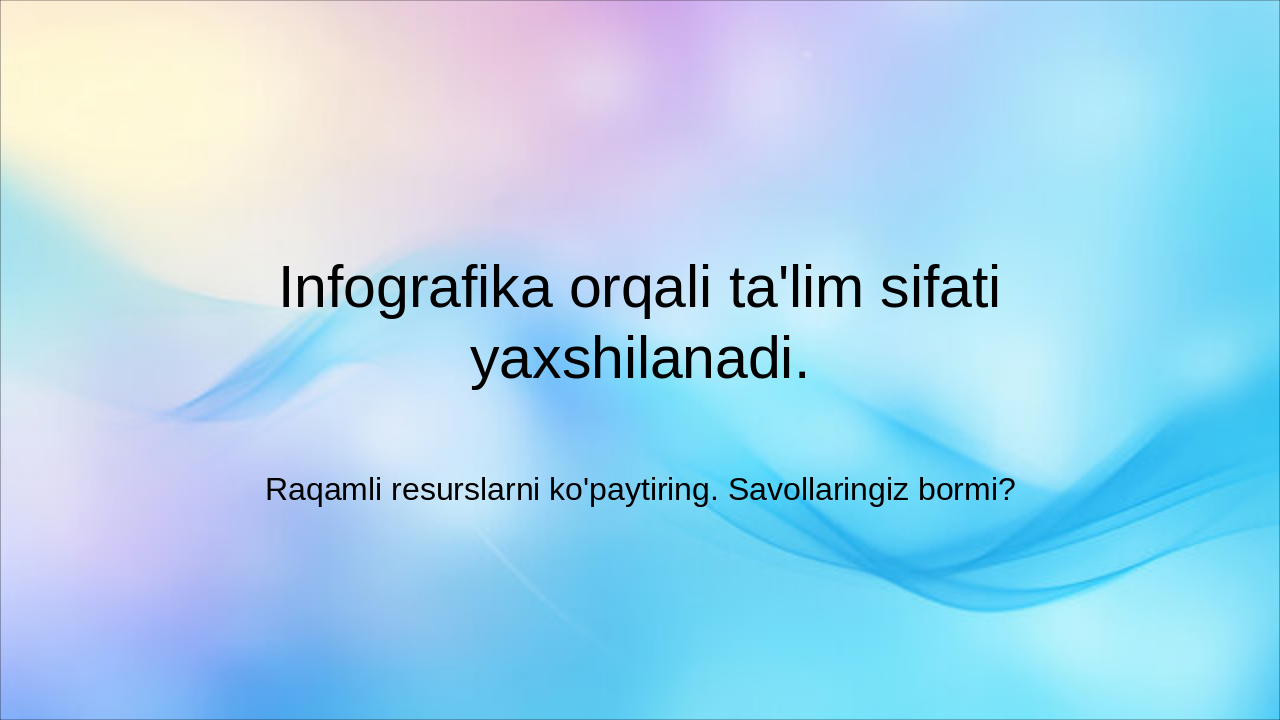 Infografika orqali ta'lim sifati yaxshilanadi.

Raqamli resurslarni ko'paytiring. Savollaringiz bormi?